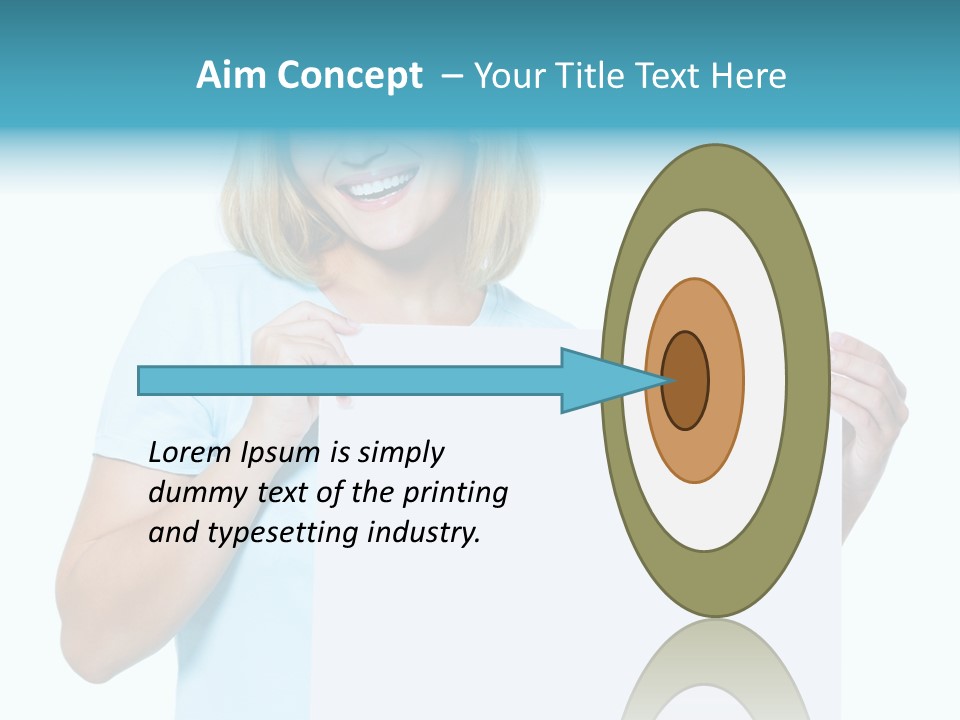 Aim Concept – Your Title Text Here

Lorem Ipsum is simply dummy text of the printing and typesetting industry.